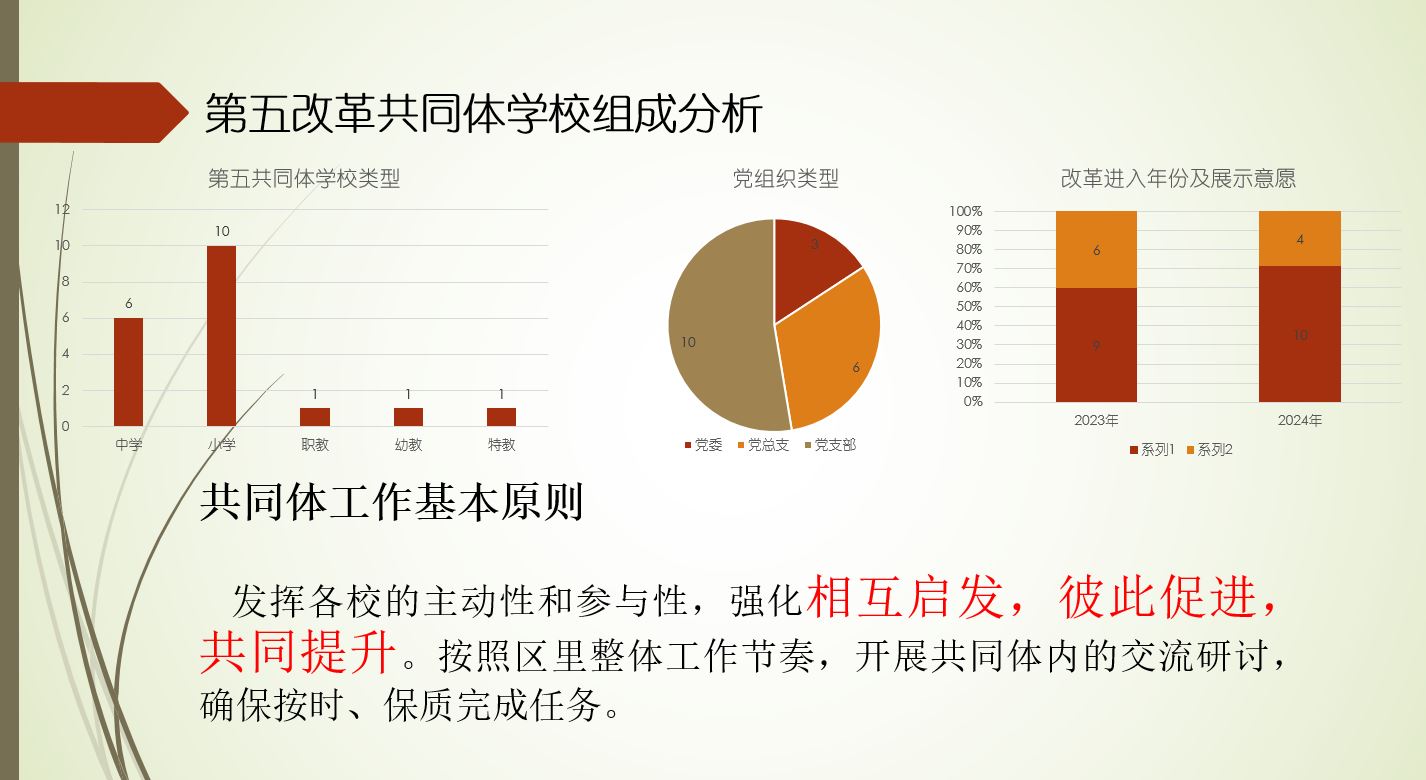 第五改革共同体学校组成分析

第五共同体学校类型

12
10
8
6
4
2
0

6
10
1
1
1

中学 小学 职教 幼教 特教

党组织类型

3
6
10

党委 党总支 党支部

改革进入年份及展示意愿

100%
90%
80%
70%
60%
50%
40%
30%
20%
10%
0%

6
9
4
10

2023年 2024年

系列1 系列2

共同体工作基本原则

发挥各校的主动性和参与性，强化相互启发，彼此促进，共同提升。按照区里整体工作节奏，开展共同体内的交流研讨，确保按时、保质完成任务。